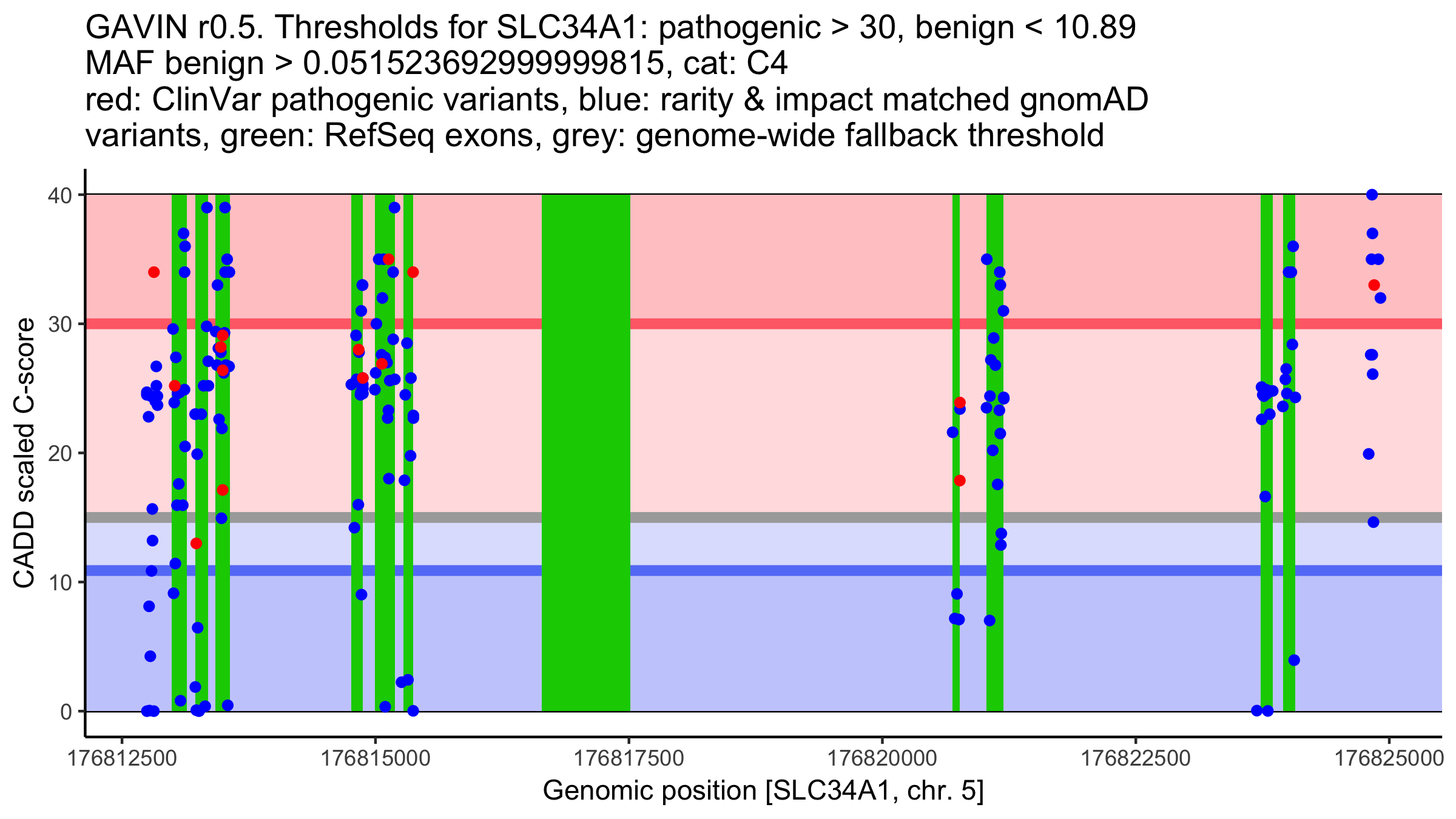 GAVIN r0.5. Thresholds for SLC34A1: pathogenic > 30, benign < 10.89
MAF benign > 0.0515236929999815, cat: C4
red: ClinVar pathogenic variants, blue: rarity & impact matched gnomAD variants, green: RefSeq exons, grey: genome-wide fallback threshold

CADD scaled C-score

40
30
20
10
0

176812500 176815000 176817500 176820000 176822500 176825000

Genomic position [SLC34A1, chr. 5]